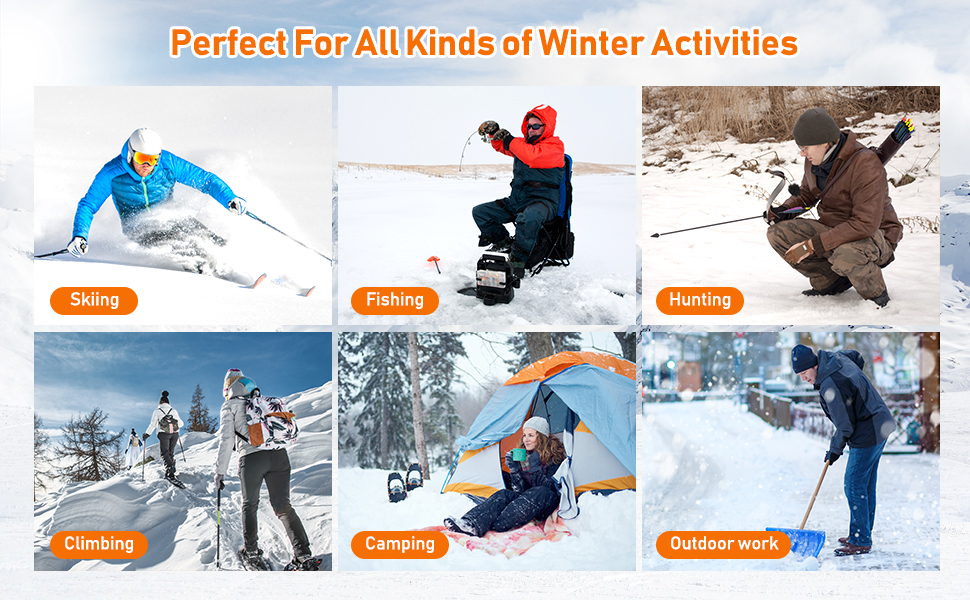 Perfect For All Kinds of Winter Activities

Skiing

Fishing

Hunting

Climbing

Camping

Outdoor work